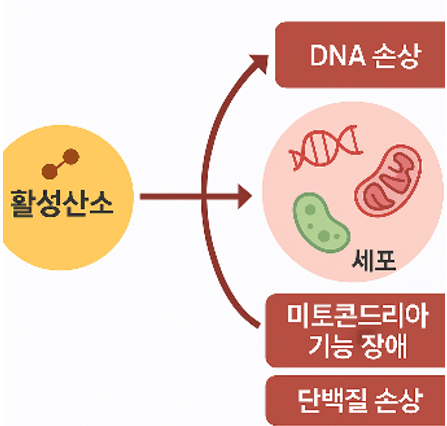 활성산소

DNA 손상

세포

미토콘드리아 기능 장애

단백질 손상